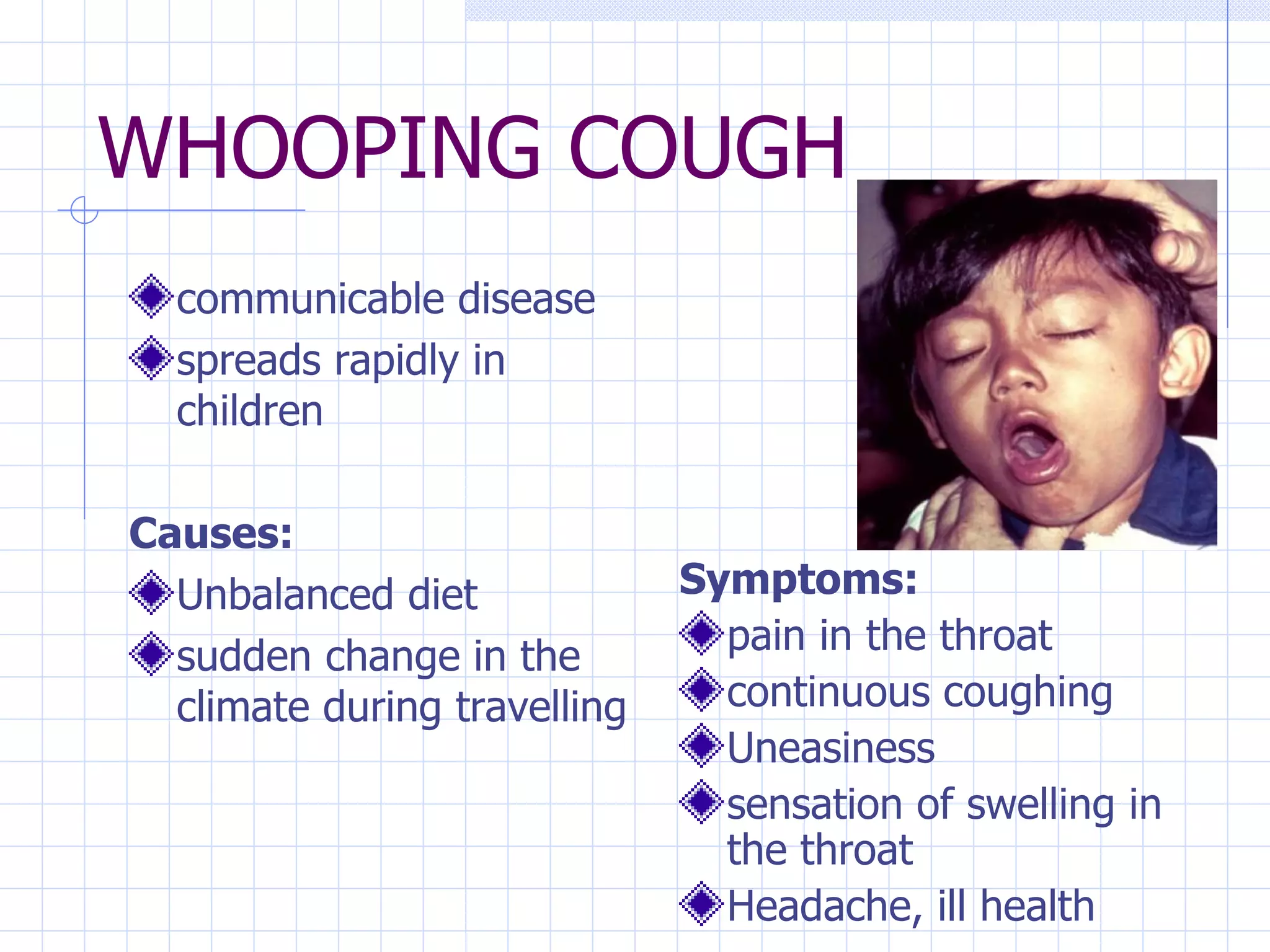 WHOOPING COUGH

communicable disease

spreads rapidly in children

Causes:

Unbalanced diet

sudden change in the climate during travelling

Symptoms:

pain in the throat

continuous coughing

Uneasiness

sensation of swelling in the throat

Headache, ill health